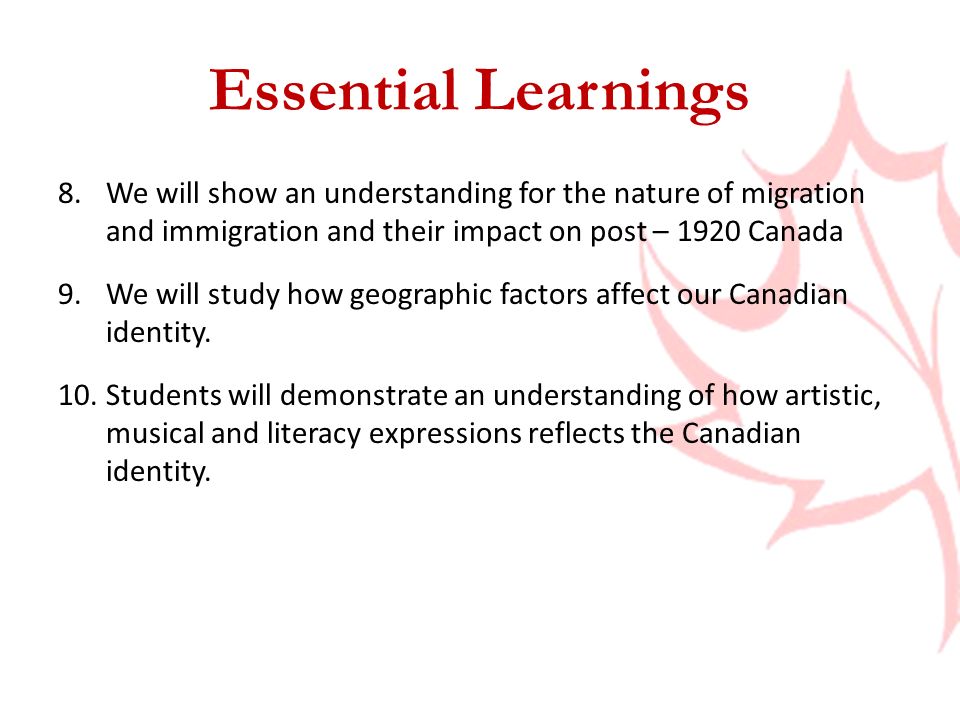 Essential Learnings

8. We will show an understanding for the nature of migration and immigration and their impact on post – 1920 Canada

9. We will study how geographic factors affect our Canadian identity.

10. Students will demonstrate an understanding of how artistic, musical and literacy expressions reflects the Canadian identity.